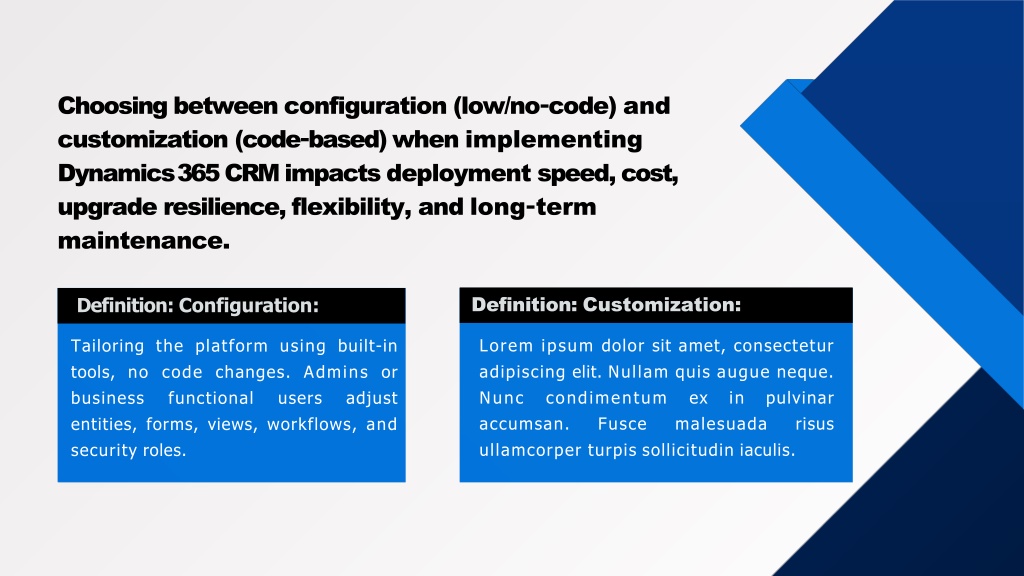 Choosing between configuration (low/no-code) and customization (code-based) when implementing Dynamics 365 CRM impacts deployment speed, cost, upgrade resilience, flexibility, and long-term maintenance.

Definition: Configuration:

Tailoring the platform using built-in tools, no code changes. Admins or business functional users adjust entities, forms, views, workflows, and security roles.

Definition: Customization:

Lorem ipsum dolor sit amet, consectetur adipiscing elit. Nullam quis augue neque. Nunc condimentum ex in pulvinar accumsan. Fusce malesuada risus ullamcorper turpis sollicitudin iaculis.